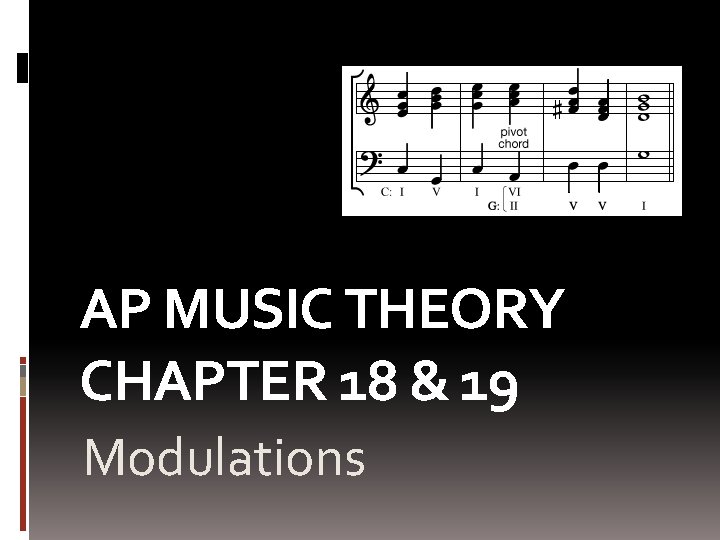 pivot chord

C: I V I VI
G: II V V I

AP MUSIC THEORY CHAPTER 18 & 19

Modulations